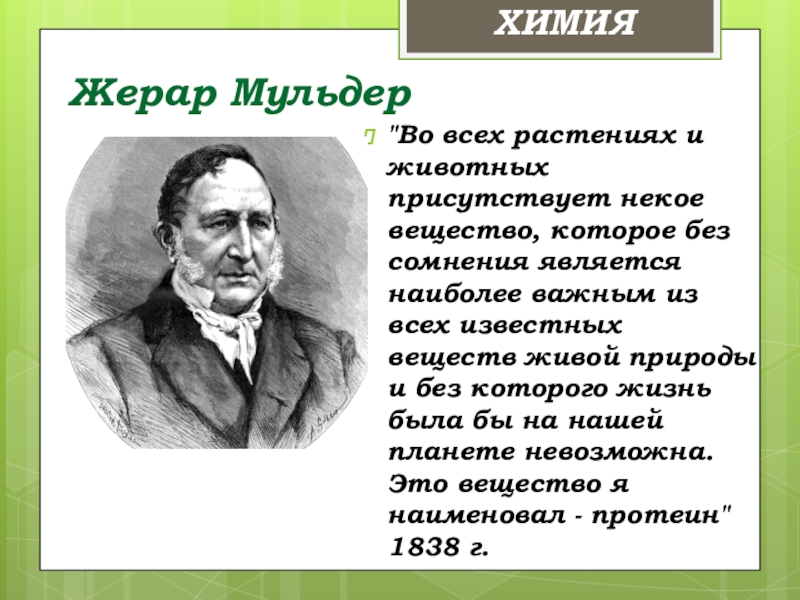 ХИМИЯ

Жерар Мульдер

"Во всех растениях и животных присутствует некое вещество, которое без сомнения является наиболее важным из всех известных веществ живой природы и без которого жизнь была бы на нашей планете невозможна. Это вещество я наименовал - протеин" 1838 г.